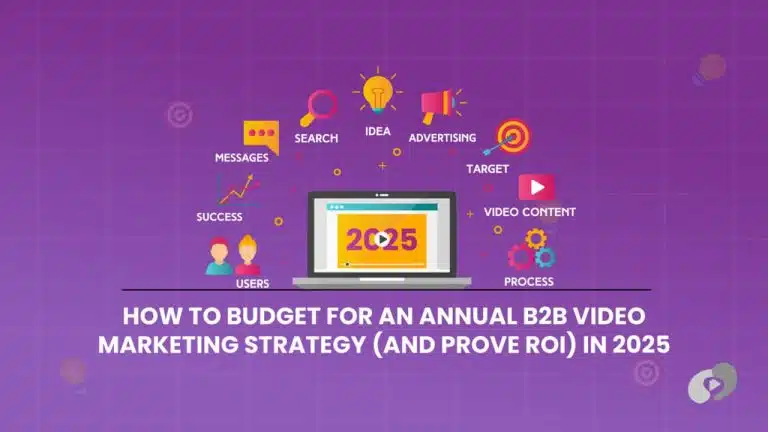 SEARCH

IDEA

ADVERTISING

MESSAGES

TARGET

SUCCESS

VIDEO CONTENT

2025

USERS

PROCESS

HOW TO BUDGET FOR AN ANNUAL B2B VIDEO MARKETING STRATEGY (AND PROVE ROI) IN 2025